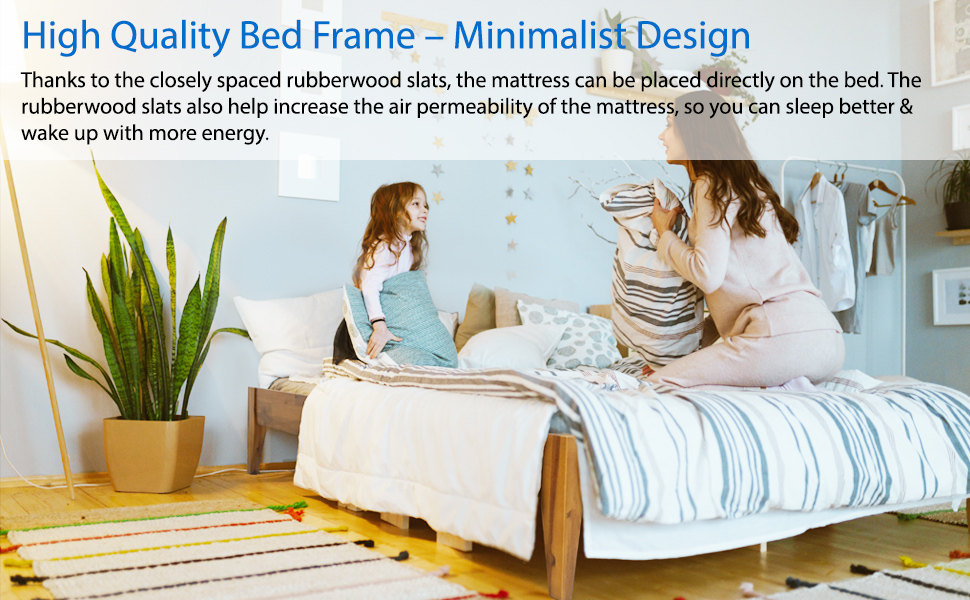 High Quality Bed Frame – Minimalist Design

Thanks to the closely spaced rubberwood slats, the mattress can be placed directly on the bed. The rubberwood slats also help increase the air permeability of the mattress, so you can sleep better & wake up with more energy.